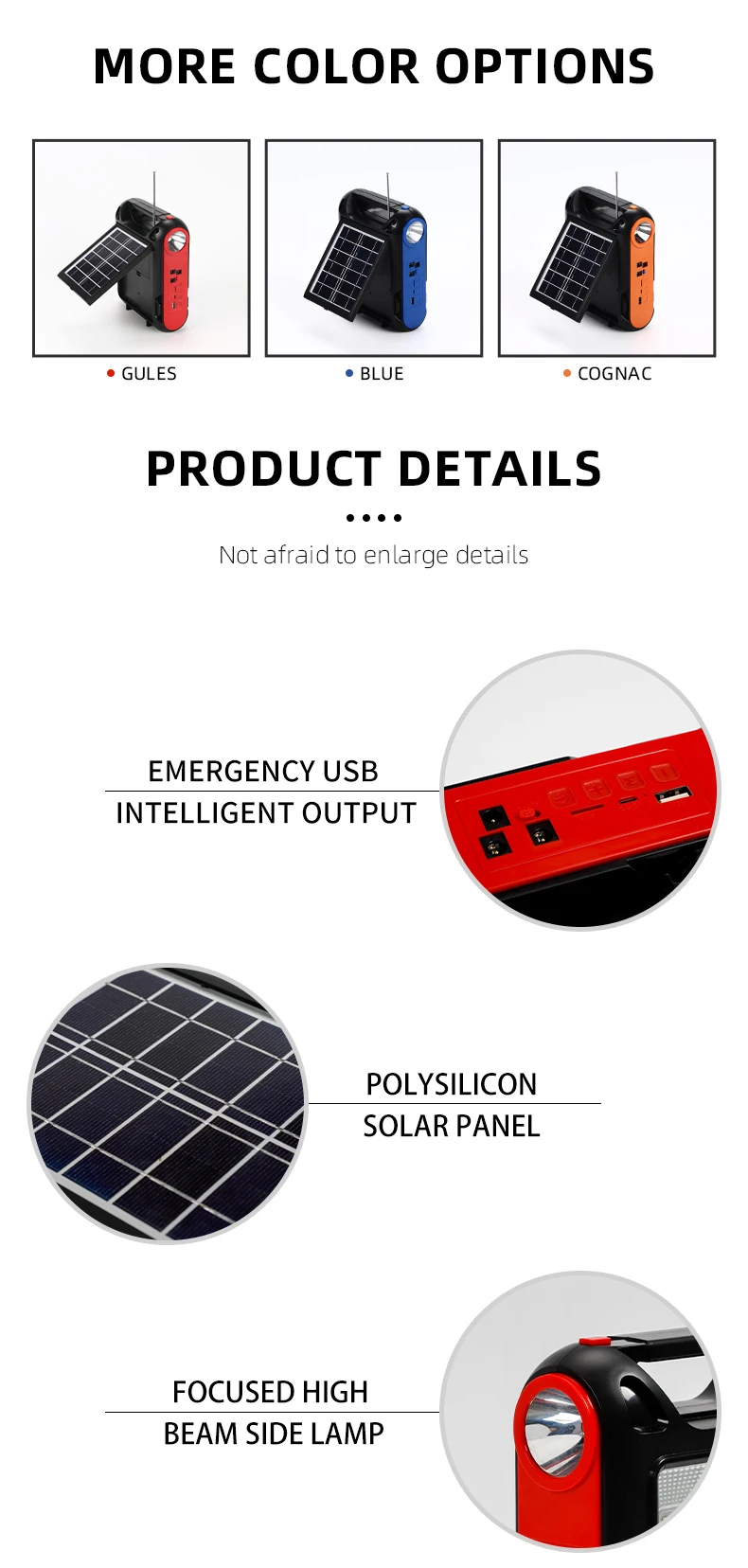 MORE COLOR OPTIONS

GULES

BLUE

COGNAC

PRODUCT DETAILS

Not afraid to enlarge details

EMERGENCY USB
INTELLIGENT OUTPUT

POLYSILICON
SOLAR PANEL

FOCUSED HIGH
BEAM SIDE LAMP